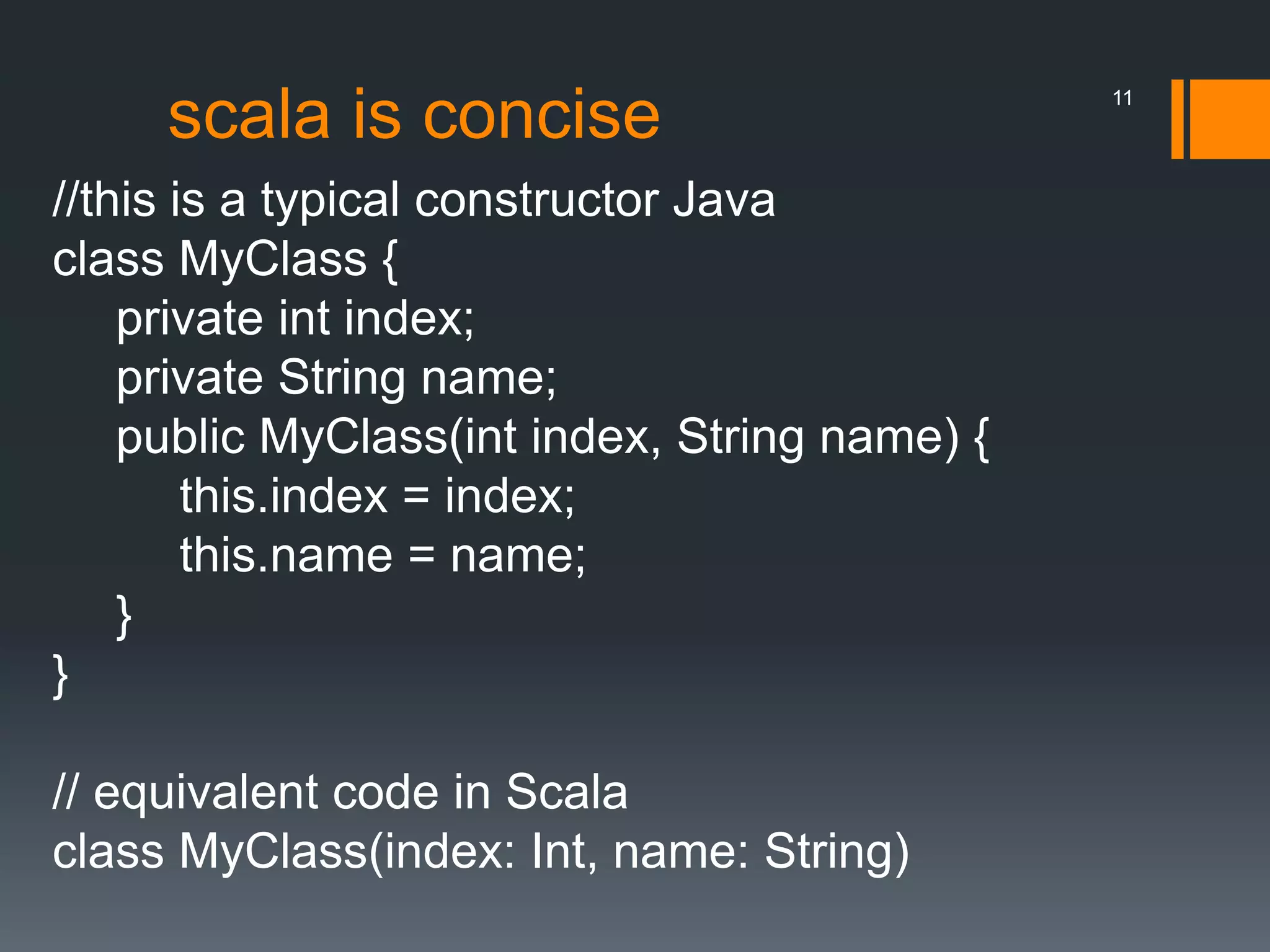 scala is concise

11

//this is a typical constructor Java
class MyClass {
    private int index;
    private String name;
    public MyClass(int index, String name) {
        this.index = index;
        this.name = name;
    }
}

// equivalent code in Scala
class MyClass(index: Int, name: String)